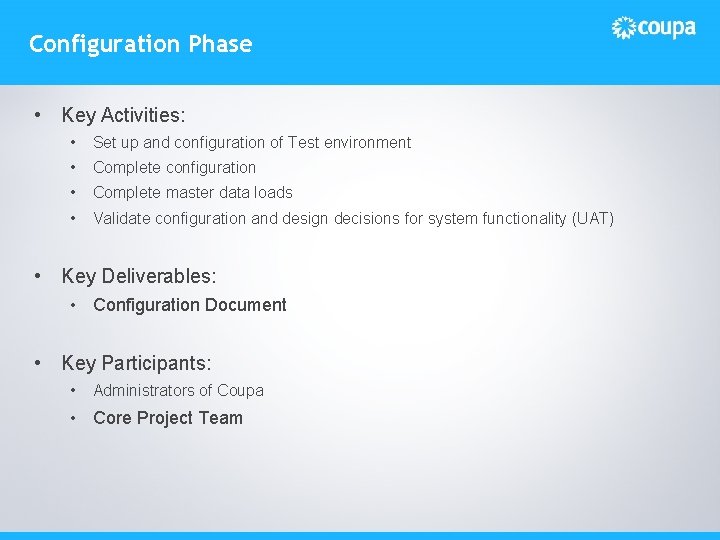 Configuration Phase

coupa

• Key Activities:
  • Set up and configuration of Test environment
  • Complete configuration
  • Complete master data loads
  • Validate configuration and design decisions for system functionality (UAT)

• Key Deliverables:
  • Configuration Document

• Key Participants:
  • Administrators of Coupa
  • Core Project Team